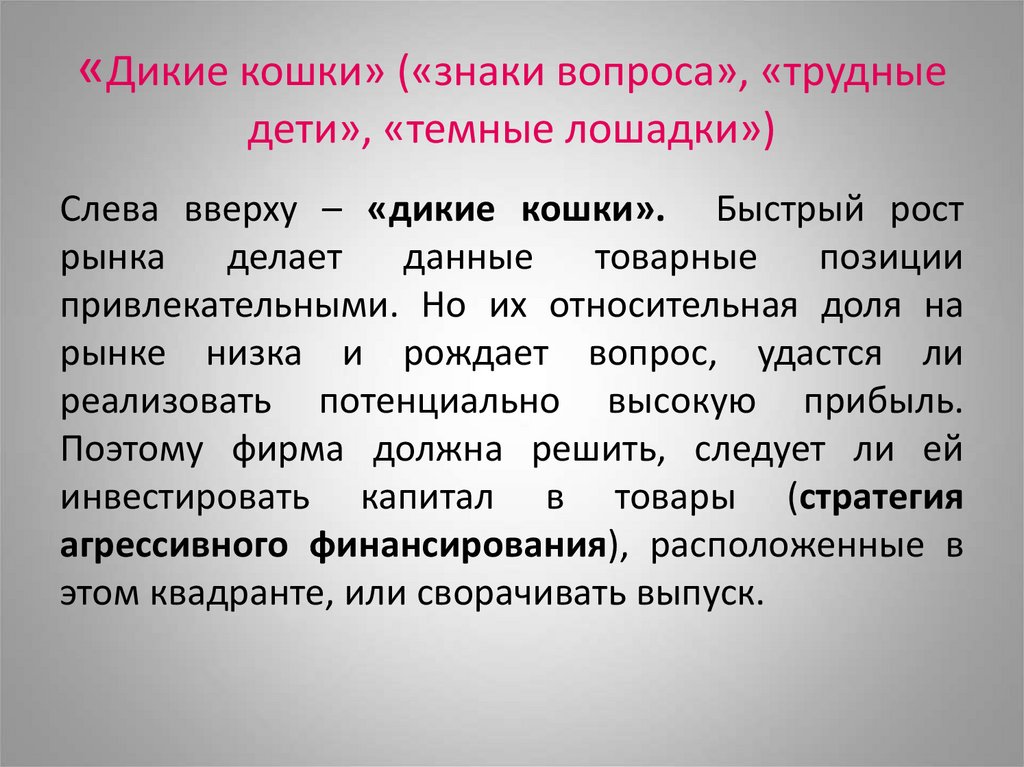 «Дикие кошки» («знаки вопроса», «трудные дети», «темные лошадки»)

Слева вверху – «дикие кошки». Быстрый рост рынка делает данные товарные позиции привлекательными. Но их относительная доля на рынке низка и рождает вопрос, удастся ли реализовать потенциально высокую прибыль. Поэтому фирма должна решить, следует ли ей инвестировать капитал в товары (стратегия агрессивного финансирования), расположенные в этом квадранте, или сворачивать выпуск.